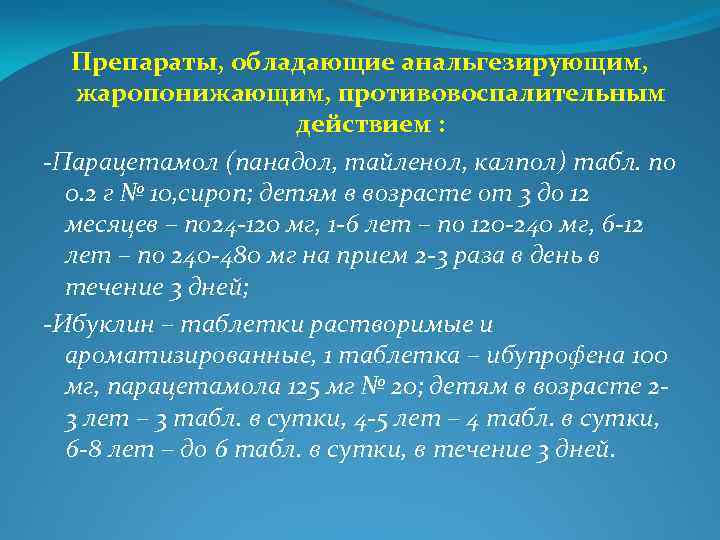 Препараты, обладающие анальгезирующим, жаропонижающим, противовоспалительным действием :

-Парацетамол (панадол, тайленол, калпол) табл. по 0.2 г № 10,сироп; детям в возрасте от 3 до 12 месяцев – по24-120 мг, 1-6 лет – по 120-240 мг, 6-12 лет – по 240-480 мг на прием 2-3 раза в день в течение 3 дней;

-Ибуклин – таблетки растворимые и ароматизированные, 1 таблетка – ибупрофена 100 мг, парацетамола 125 мг № 20; детям в возрасте 2-3 лет – 3 табл. в сутки, 4-5 лет – 4 табл. в сутки, 6-8 лет – до 6 табл. в сутки, в течение 3 дней.